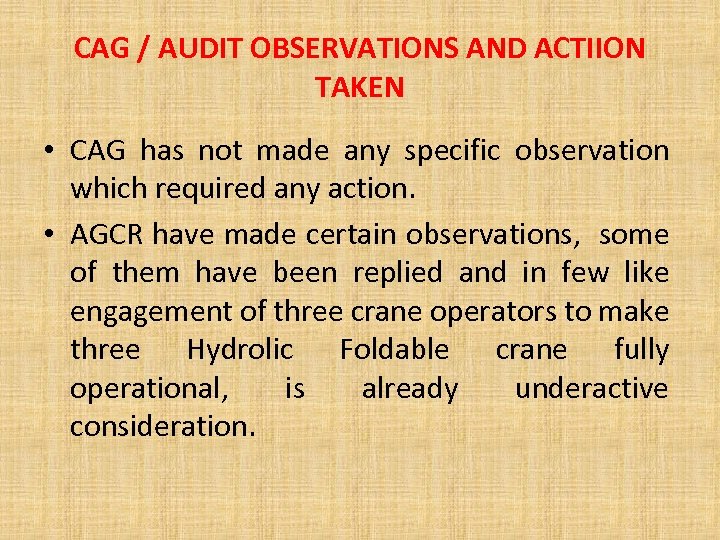 CAG / AUDIT OBSERVATIONS AND ACTIION TAKEN

• CAG has not made any specific observation which required any action.

• AGCR have made certain observations, some of them have been replied and in few like engagement of three crane operators to make three Hydrolic Foldable crane fully operational, is already underactive consideration.